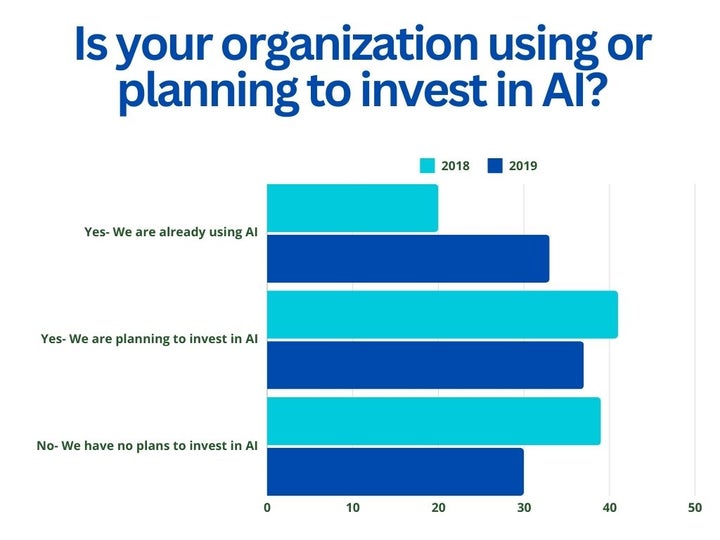 Is your organization using or planning to invest in AI?

2018 2019

Yes- We are already using AI

Yes- We are planning to invest in AI

No- We have no plans to invest in AI

0 10 20 30 40 50